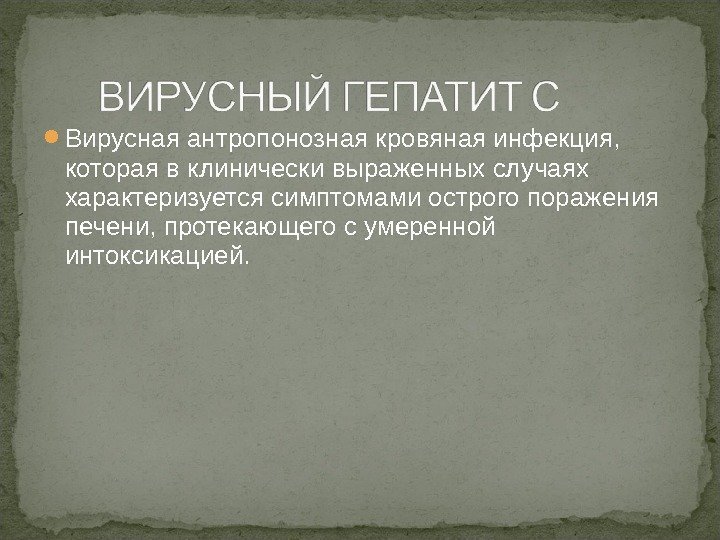 ВИРУСНЫЙ ГЕПАТИТ С

Вирусная антропонозная кровяная инфекция, которая в клинически выраженных случаях характеризуется симптомами острого поражения печени, протекающего с умеренной интоксикацией.